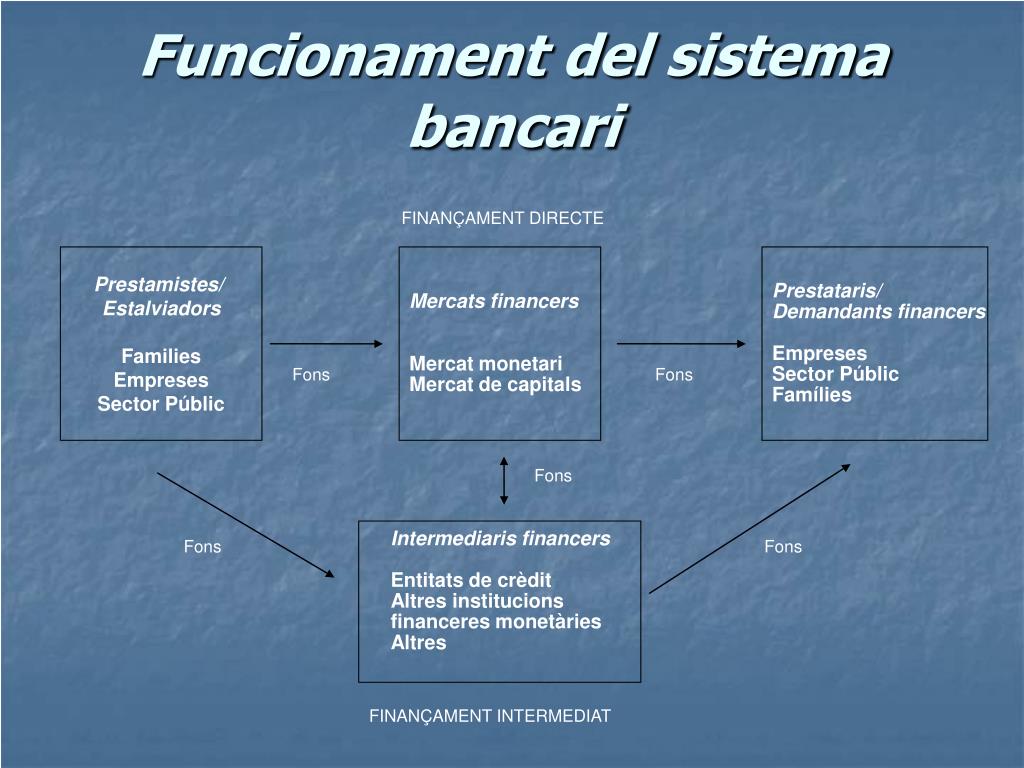 Funcionament del sistema bancari

FINANÇAMENT DIRECTE

Prestamistes/ Estalviadors

Families
Empreses
Sector Públic

Fons

Mercats financers

Mercat monetari
Mercat de capitals

Fons

Prestataris/ Demandants financers

Empreses
Sector Públic
Famílies

Fons

Fons

Intermediaris financers

Entitats de crèdit
Altres institucions financeres monetàries
Altres

Fons

FINANÇAMENT INTERMEDIAT